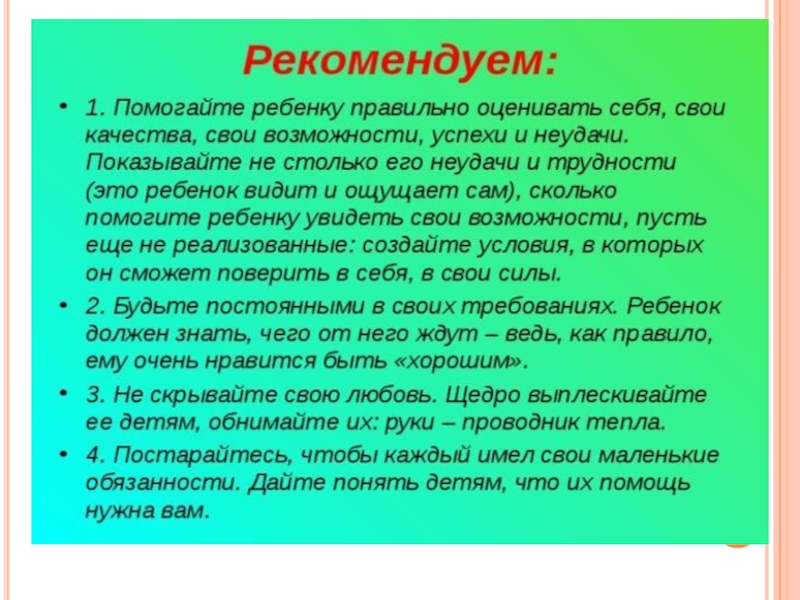 Рекомендуем:

• 1. Помогайте ребенку правильно оценивать себя, свои качества, свои возможности, успехи и неудачи. Показывайте не столько его неудачи и трудности (это ребенок видит и ощущает сам), сколько помогите ребенку увидеть свои возможности, пусть еще не реализованные: создайте условия, в которых он сможет поверить в себя, в свои силы.

• 2. Будьте постоянными в своих требованиях. Ребенок должен знать, чего от него ждут – ведь, как правило, ему очень нравится быть «хорошим».

• 3. Не скрывайте свою любовь. Щедро выплескивайте ее детям, обнимайте их: руки – проводник тепла.

• 4. Постарайтесь, чтобы каждый имел свои маленькие обязанности. Дайте понять детям, что их помощь нужна вам.